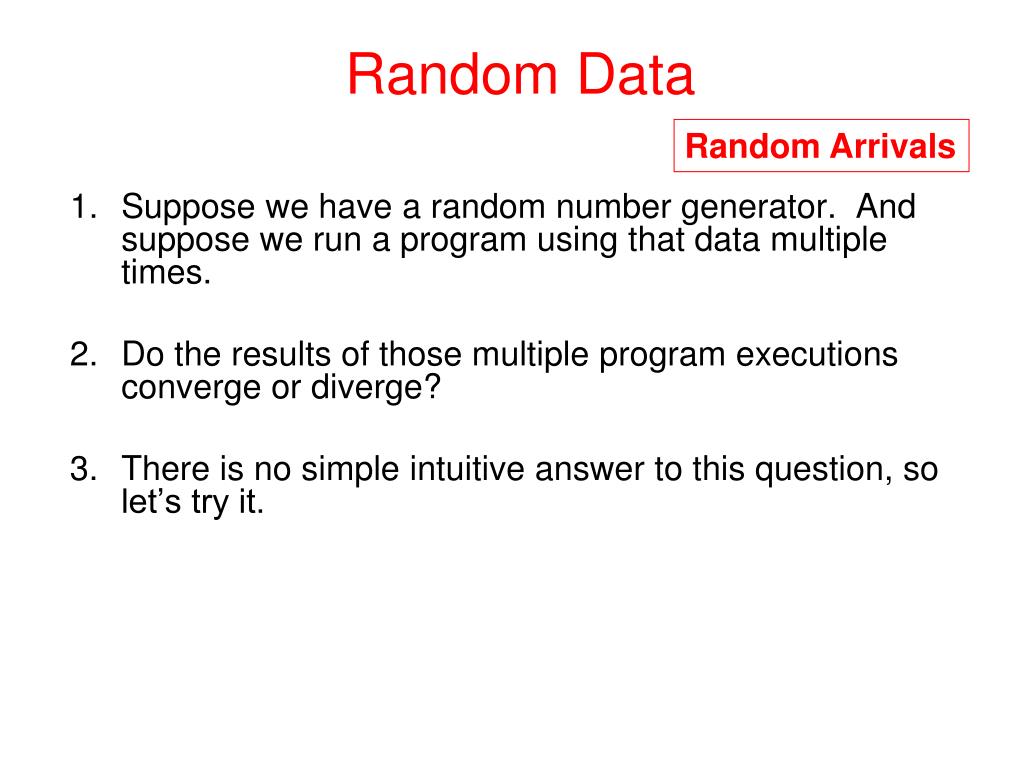 Random Data

Random Arrivals

1. Suppose we have a random number generator. And suppose we run a program using that data multiple times.

2. Do the results of those multiple program executions converge or diverge?

3. There is no simple intuitive answer to this question, so let’s try it.